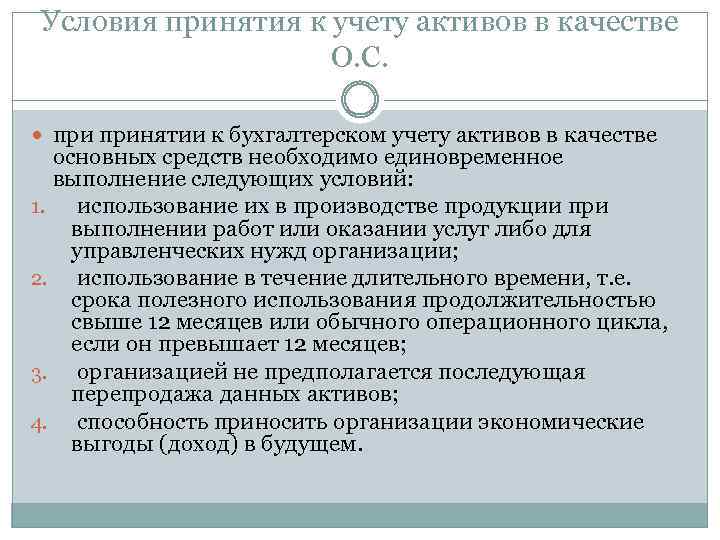 Условия принятия к учету активов в качестве О.С.

при принятии к бухгалтерском учету активов в качестве основных средств необходимо единовременное выполнение следующих условий:

1. использование их в производстве продукции при выполнении работ или оказании услуг либо для управленческих нужд организации;
2. использование в течение длительного времени, т.е. срока полезного использования продолжительностью свыше 12 месяцев или обычного операционного цикла, если он превышает 12 месяцев;
3. организацией не предполагается последующая перепродажа данных активов;
4. способность приносить организации экономические выгоды (доход) в будущем.